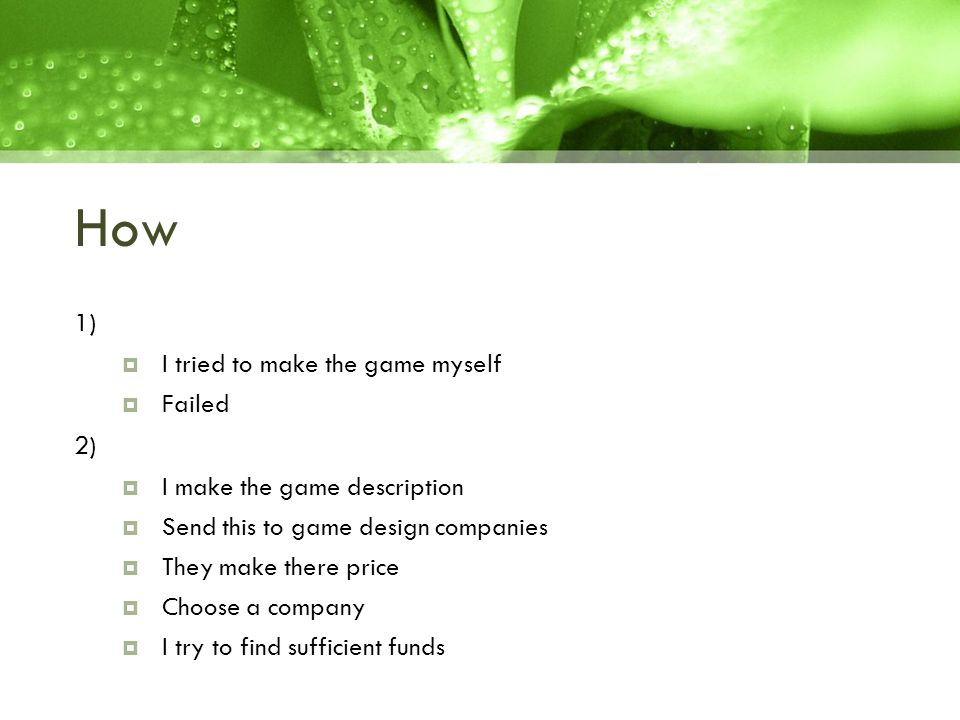 How

1)

- I tried to make the game myself
- Failed

2)

- I make the game description
- Send this to game design companies
- They make there price
- Choose a company
- I try to find sufficient funds